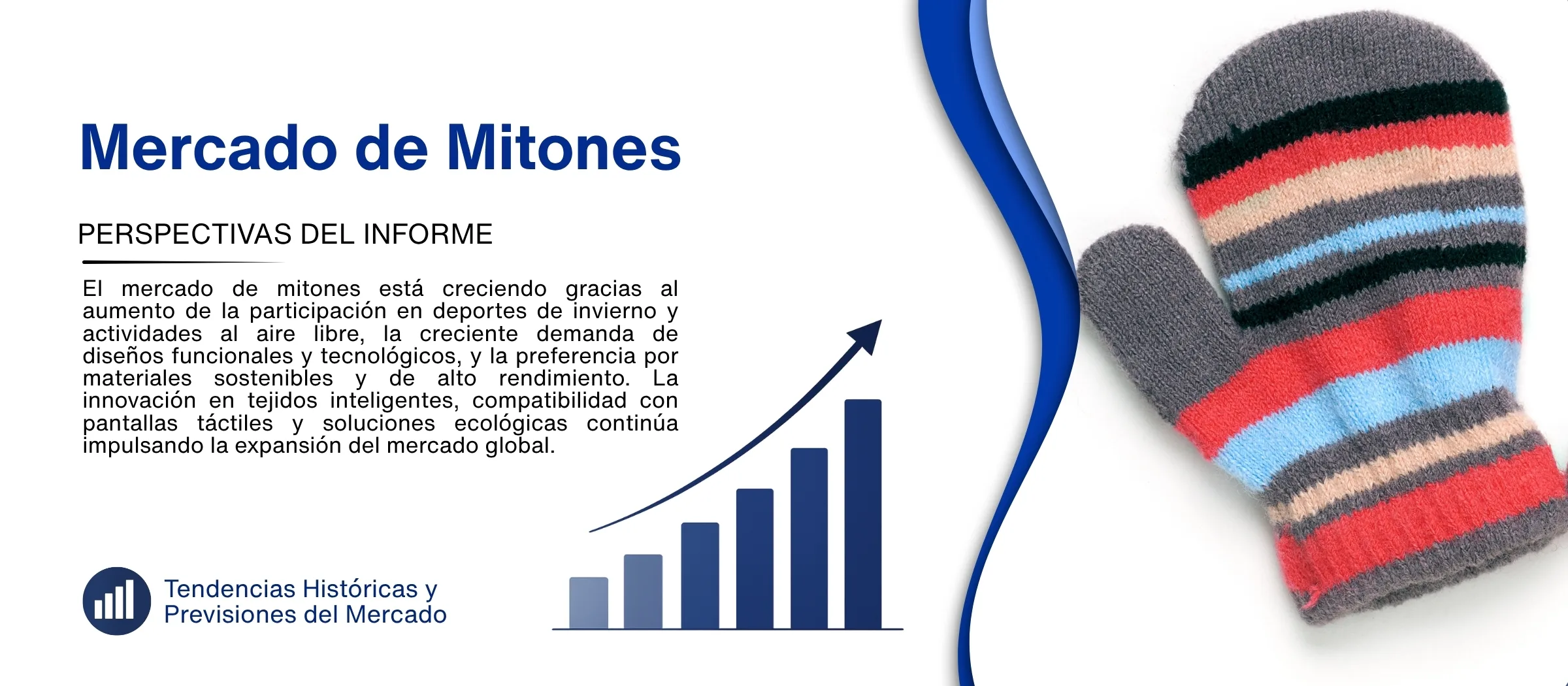 Mercado de Mitones

PERSPECTIVAS DEL INFORME

El mercado de mitones está creciendo gracias al aumento de la participación en deportes de invierno y actividades al aire libre, la creciente demanda de diseños funcionales y tecnológicos, y la preferencia por materiales sostenibles y de alto rendimiento. La innovación en tejidos inteligentes, compatibilidad con pantallas táctiles y soluciones ecológicas continúa impulsando la expansión del mercado global.

Tendencias Históricas y Previsiones del Mercado